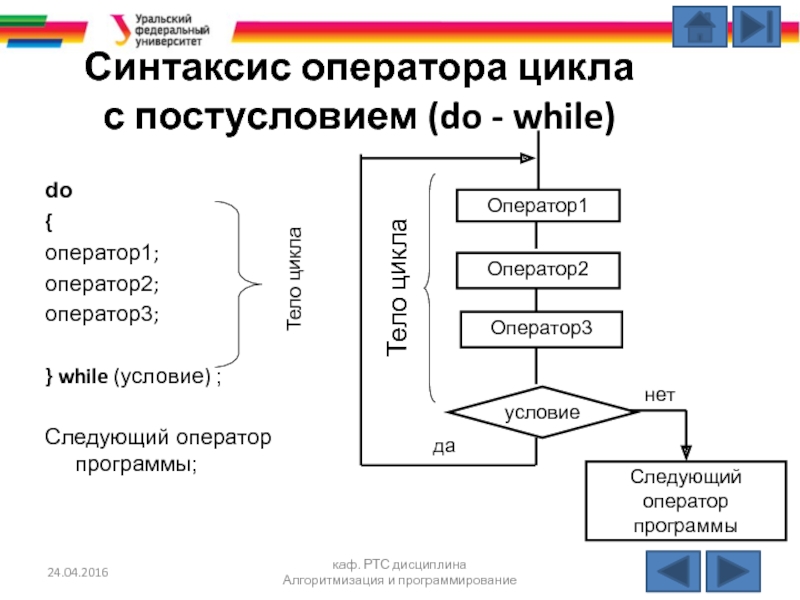 Уральский федеральный университет

Синтаксис оператора цикла с постусловием (do - while)

do
{
оператор1;
оператор2;
оператор3;

} while (условие) ;

Следующий оператор программы;

Тело цикла

Тело цикла

Оператор1

Оператор2

Оператор3

условие

нет

да

Следующий оператор программы

24.04.2016

каф. РТС дисциплина Алгоритмизация и программирование